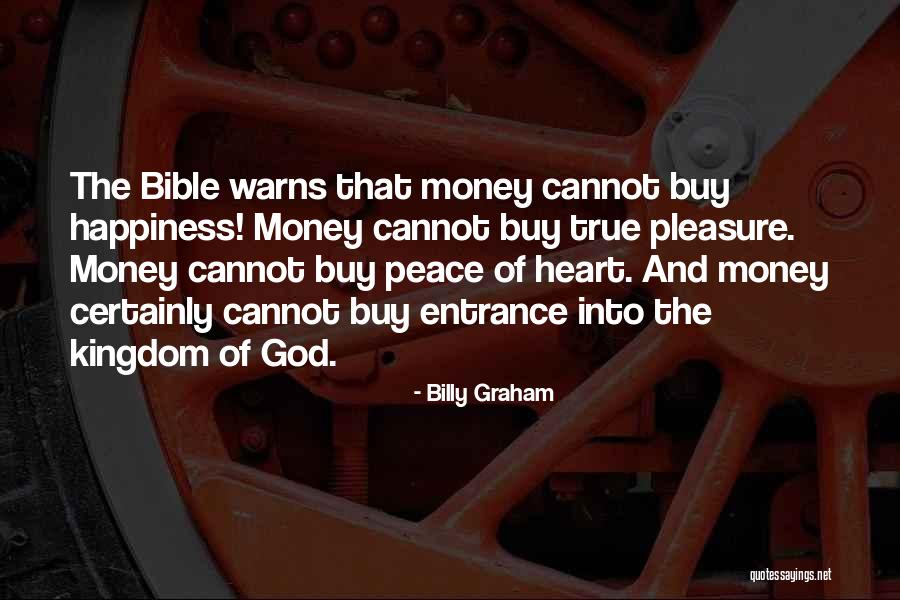 The Bible warns that money cannot buy happiness! Money cannot buy true pleasure. Money cannot buy peace of heart. And money certainly cannot buy entrance into the kingdom of God.

- Billy Graham

quotessayings.net